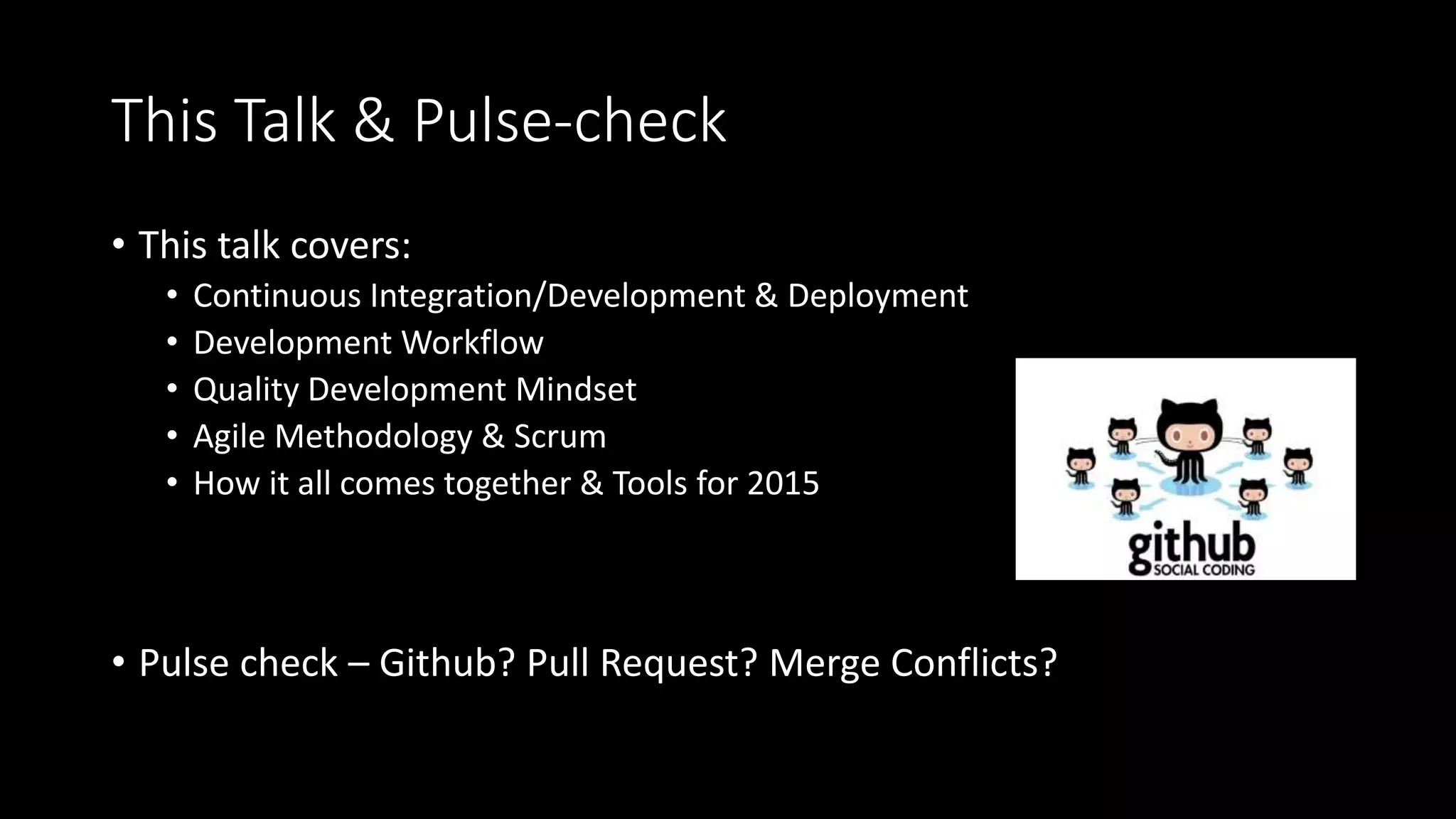 This Talk & Pulse-check

• This talk covers:
  • Continuous Integration/Development & Deployment
  • Development Workflow
  • Quality Development Mindset
  • Agile Methodology & Scrum
  • How it all comes together & Tools for 2015

github
SOCIAL CODING

• Pulse check – Github? Pull Request? Merge Conflicts?